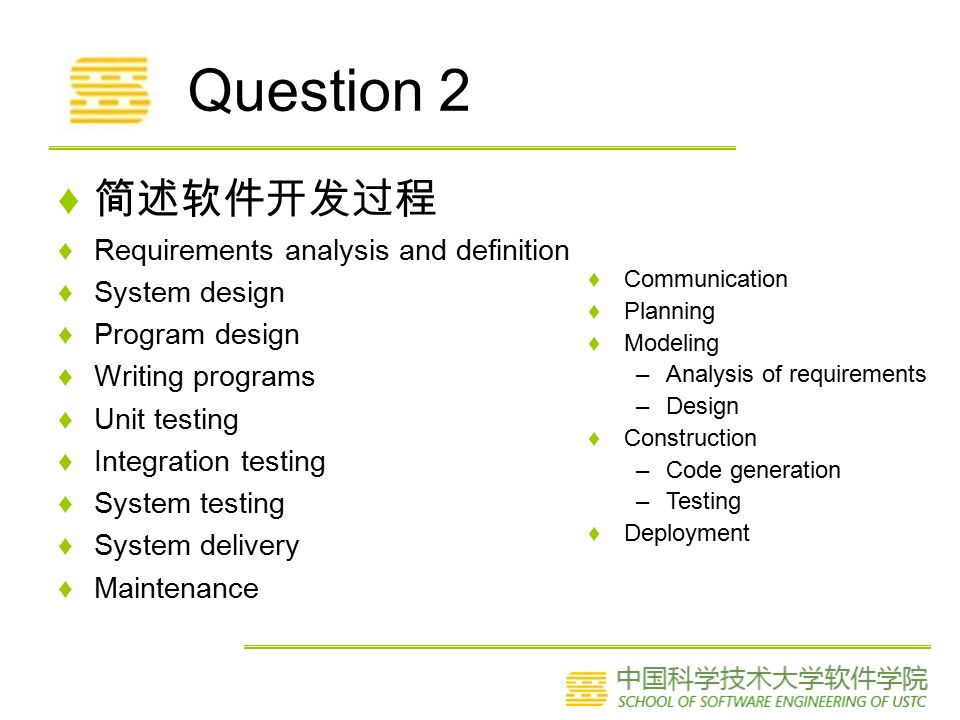 Question 2

♦ 简述软件开发过程

♦ Requirements analysis and definition
♦ System design
♦ Program design
♦ Writing programs
♦ Unit testing
♦ Integration testing
♦ System testing
♦ System delivery
♦ Maintenance

♦ Communication
♦ Planning
♦ Modeling
– Analysis of requirements
– Design
♦ Construction
– Code generation
– Testing
♦ Deployment

中国科学技术大学软件学院
SCHOOL OF SOFTWARE ENGINEERING OF USTC